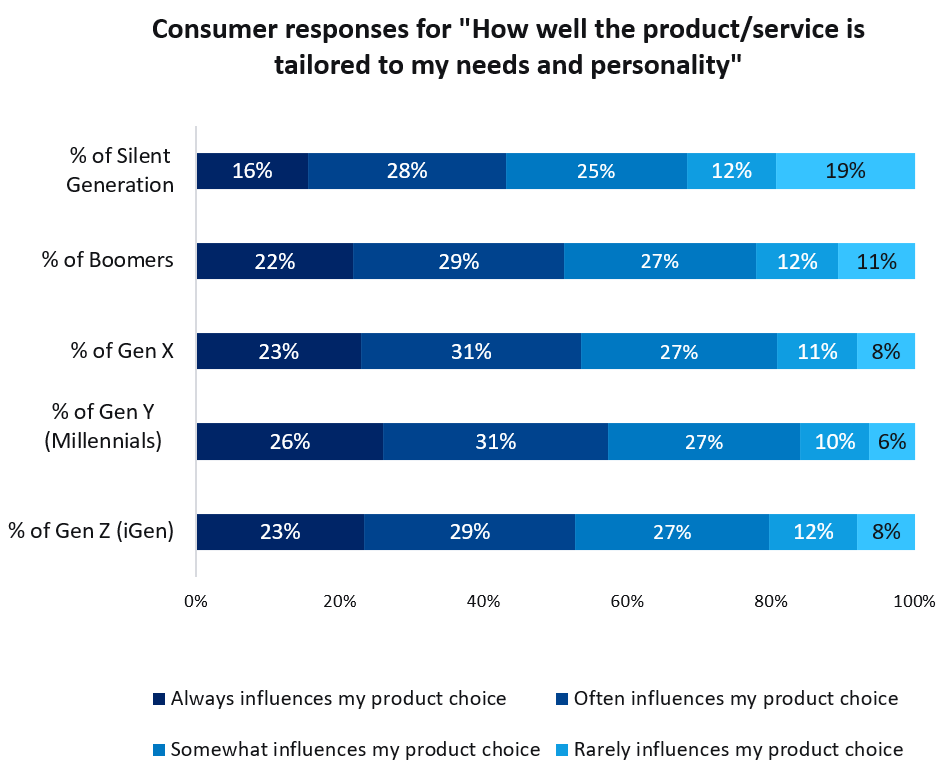 Consumer responses for "How well the product/service is tailored to my needs and personality"

% of Silent Generation
16% 28% 25% 12% 19%

% of Boomers
22% 29% 27% 12% 11%

% of Gen X
23% 31% 27% 11% 8%

% of Gen Y (Millennials)
26% 31% 27% 10% 6%

% of Gen Z (iGen)
23% 29% 27% 12% 8%

0% 20% 40% 60% 80% 100%

Always influences my product choice
Often influences my product choice
Somewhat influences my product choice
Rarely influences my product choice